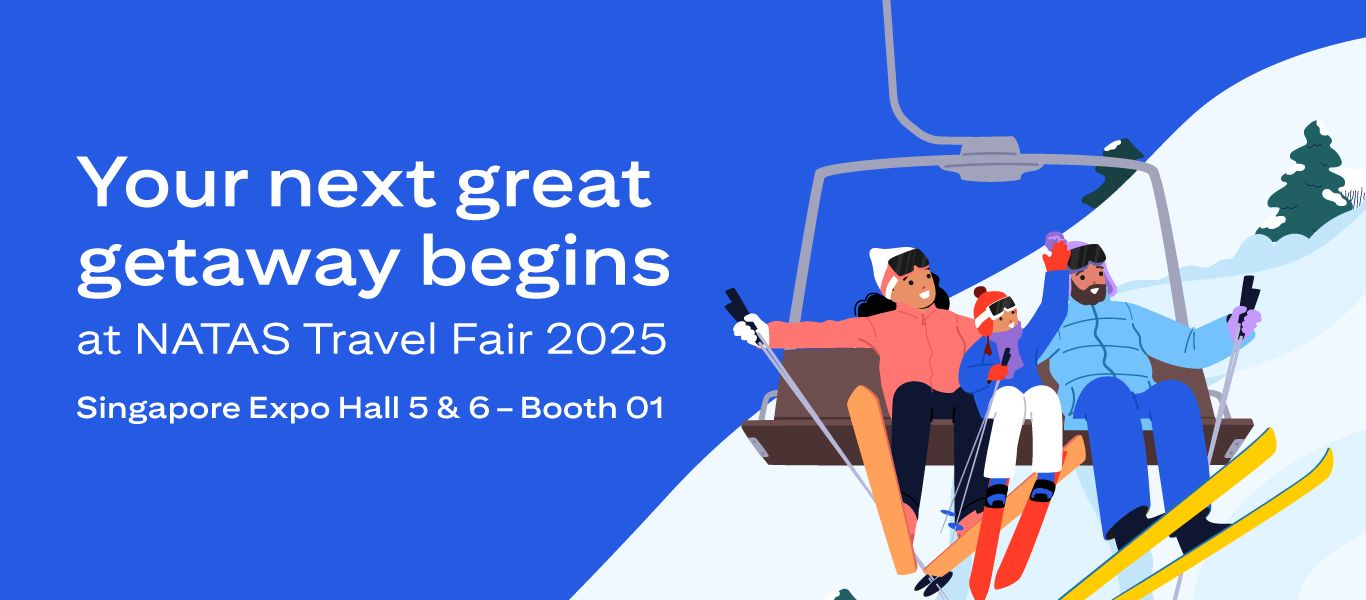 Your next great getaway begins
at NATAS Travel Fair 2025

Singapore Expo Hall 5 & 6 – Booth 01